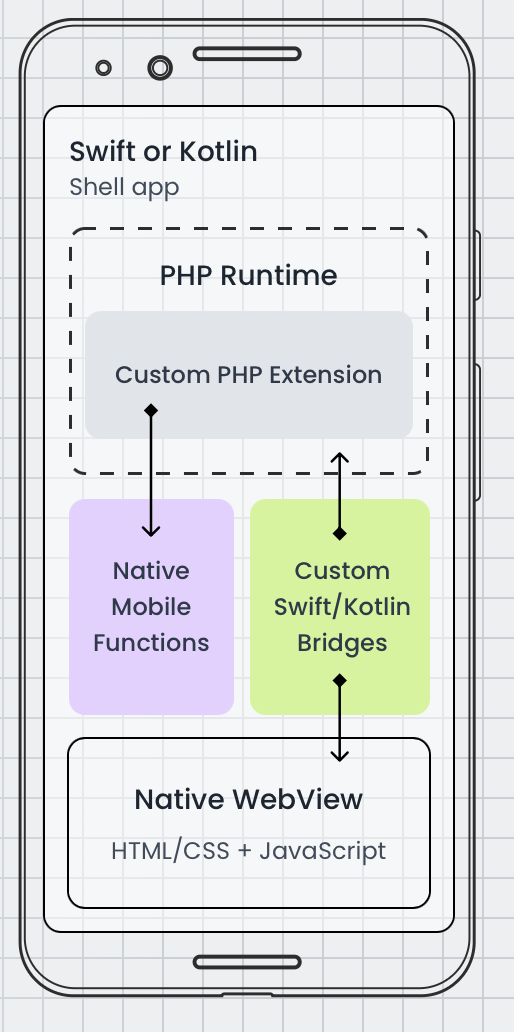 Swift or Kotlin
Shell app

PHP Runtime

Custom PHP Extension

Native Mobile Functions

Custom Swift/Kotlin Bridges

Native WebView

HTML/CSS + JavaScript